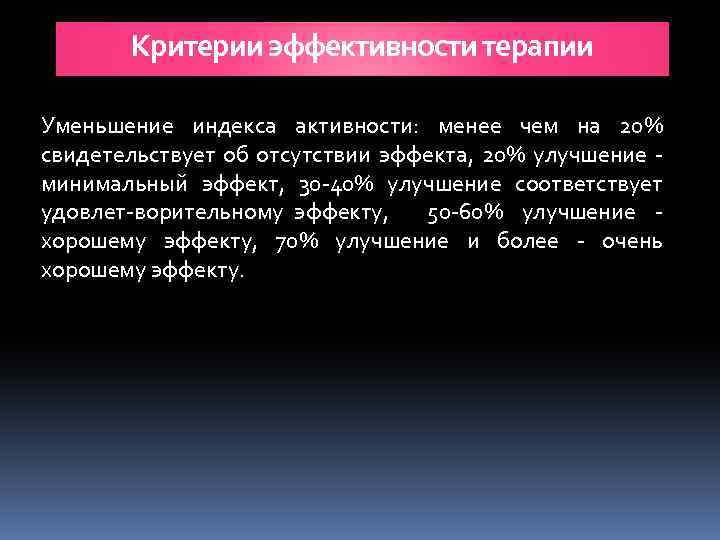 Критерии эффективности терапии

Уменьшение индекса активности: менее чем на 20% свидетельствует об отсутствии эффекта, 20% улучшение - минимальный эффект, 30-40% улучшение соответствует удовлет-ворительному эффекту, 50-60% улучшение - хорошему эффекту, 70% улучшение и более - очень хорошему эффекту.